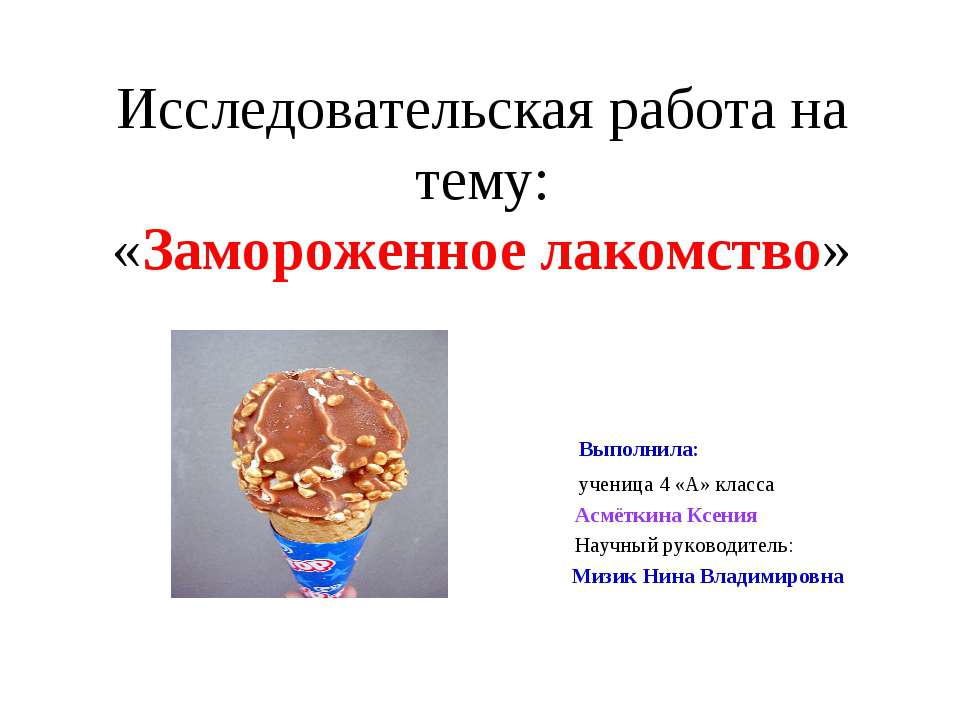 Исследовательская работа на тему:
«Замороженное лакомство»

Выполнила:
ученица 4 «А» класса
Асмёткина Ксения
Научный руководитель:
Мизик Нина Владимировна